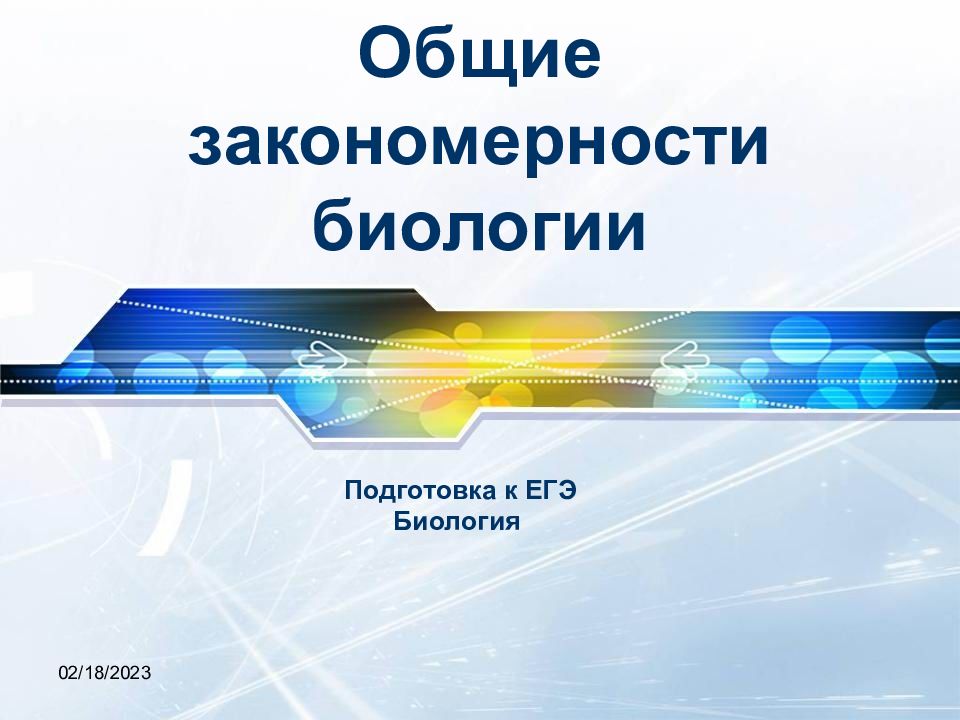 Общие закономерности биологии

Подготовка к ЕГЭ
Биология

02/18/2023